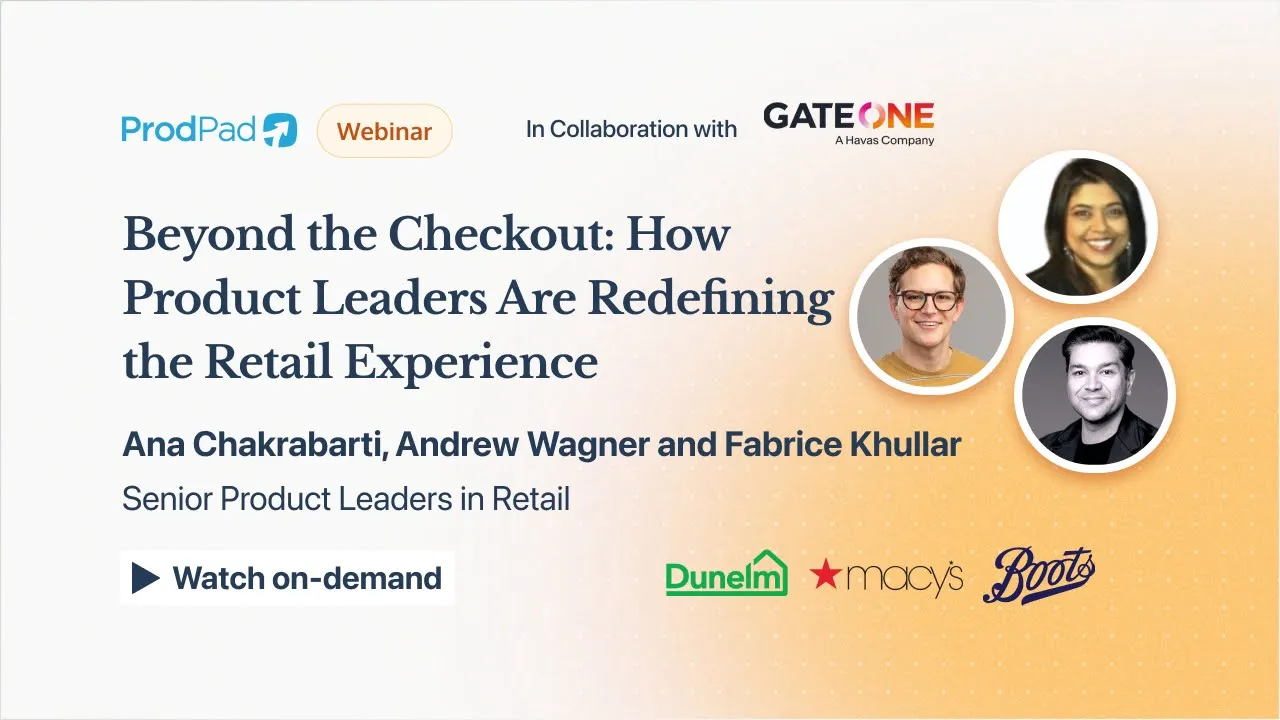 ProdPad Webinar In Collaboration with GATEONE A Havas Company

Beyond the Checkout: How Product Leaders Are Redefining the Retail Experience

Ana Chakrabarti, Andrew Wagner and Fabrice Khullar

Senior Product Leaders in Retail

Watch on-demand

Dunelm macy's Boots